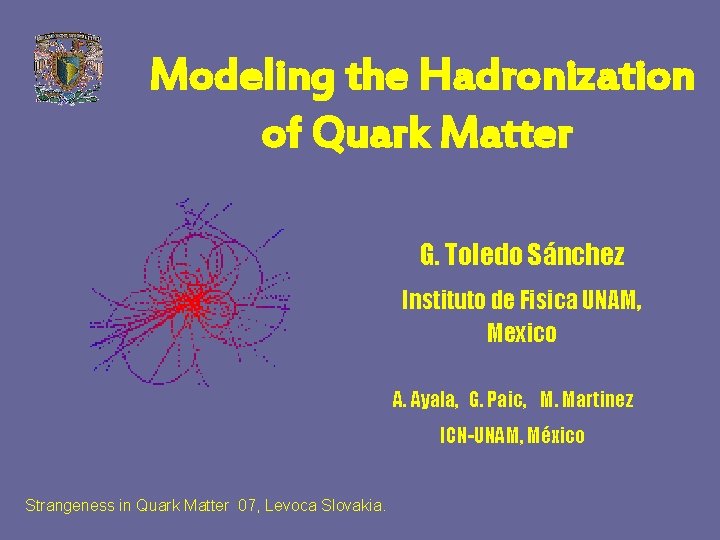 Modeling the Hadronization of Quark Matter

G. Toledo Sánchez

Instituto de Fisica UNAM, Mexico

A. Ayala, G. Paic, M. Martinez

ICN-UNAM, México

Strangeness in Quark Matter 07, Levoca Slovakia.